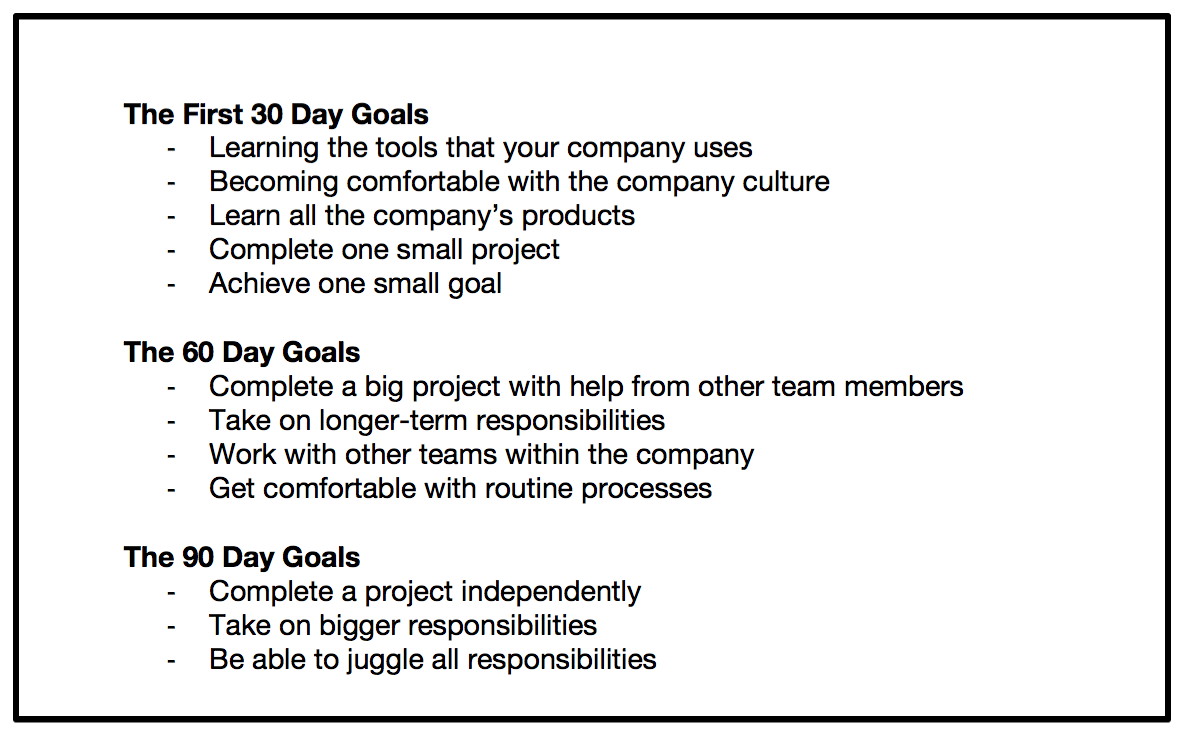 The First 30 Day Goals
- Learning the tools that your company uses
- Becoming comfortable with the company culture
- Learn all the company's products
- Complete one small project
- Achieve one small goal

The 60 Day Goals
- Complete a big project with help from other team members
- Take on longer-term responsibilities
- Work with other teams within the company
- Get comfortable with routine processes

The 90 Day Goals
- Complete a project independently
- Take on bigger responsibilities
- Be able to juggle all responsibilities